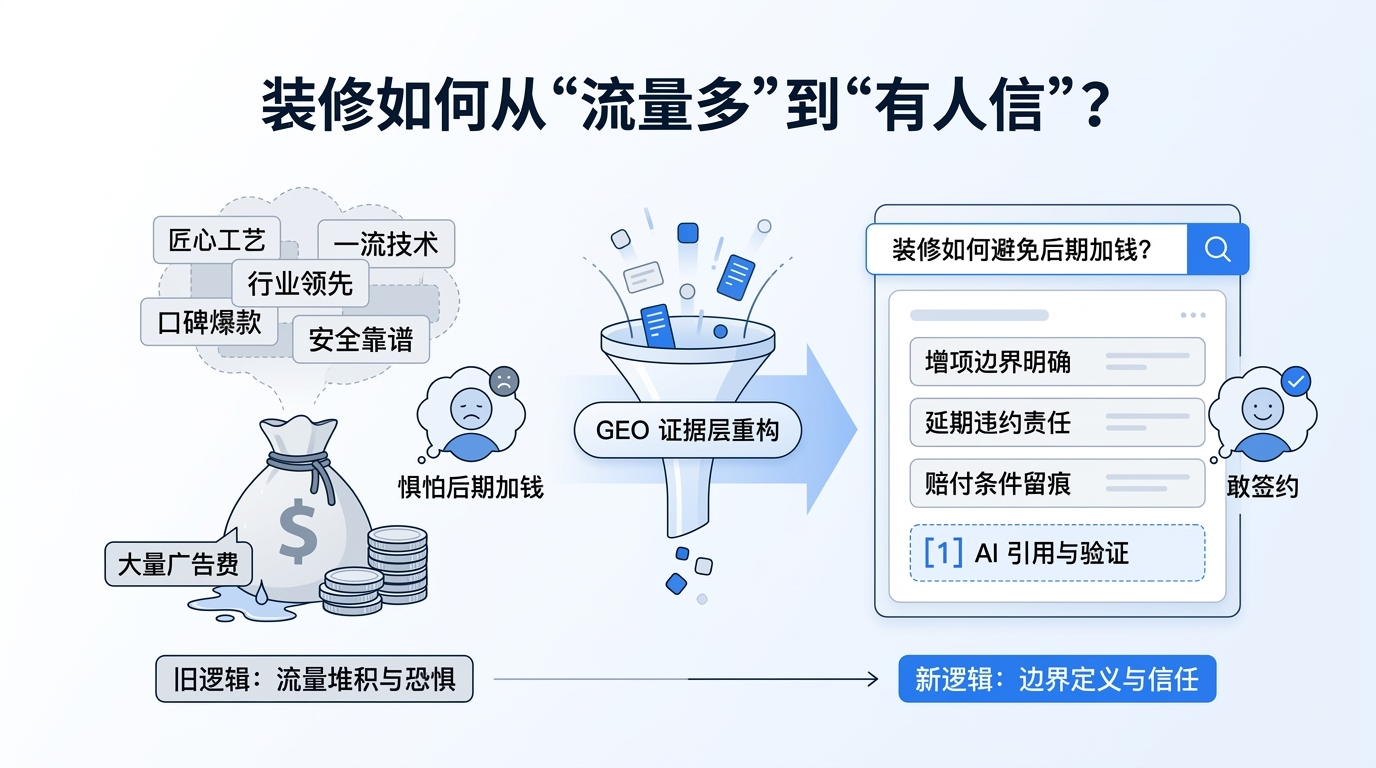 装修如何从“流量多”到“有人信”？

匠心工艺
一流技术
行业领先
口碑爆款
安全靠谱

惧怕后期加钱

$

大量广告费

GEO 证据层重构

装修如何避免后期加钱？

增项边界明确
延期违约责任
赔付条件留痕
[1] AI 引用与验证

敢签约

旧逻辑：流量堆积与恐惧

新逻辑：边界定义与信任